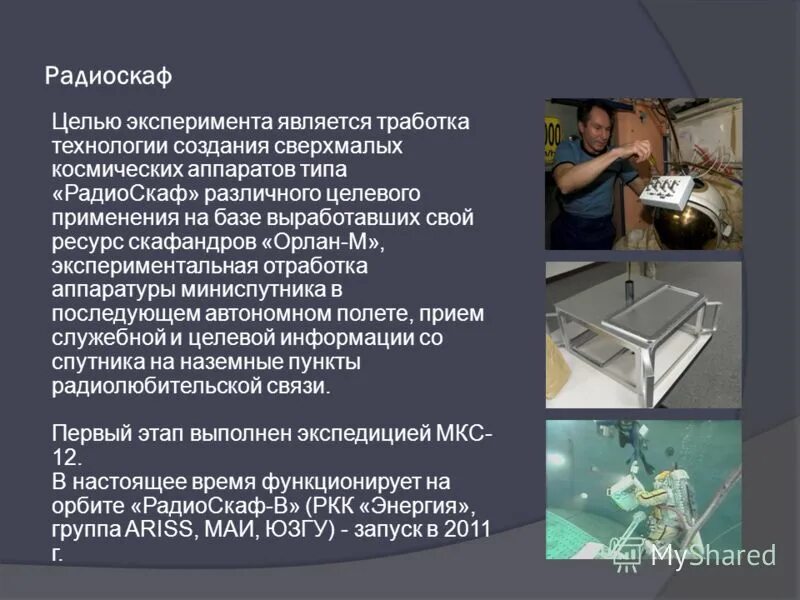 Радиоскаф

Целью эксперимента является тработка технологии создания сверхмалых космических аппаратов типа «РадиоСкаф» различного целевого применения на базе выработавших свой ресурс скафандров «Орлан-М», экспериментальная отработка аппаратуры миниспутника в последующем автономном полете, прием служебной и целевой информации со спутника на наземные пункты радиолюбительской связи.

Первый этап выполнен экспедицией МКС-12.
В настоящее время функционирует на орбите «РадиоСкаф-В» (РКК «Энергия», группа ARISS, МАИ, ЮЗГУ) - запуск в 2011 г.

MyShared